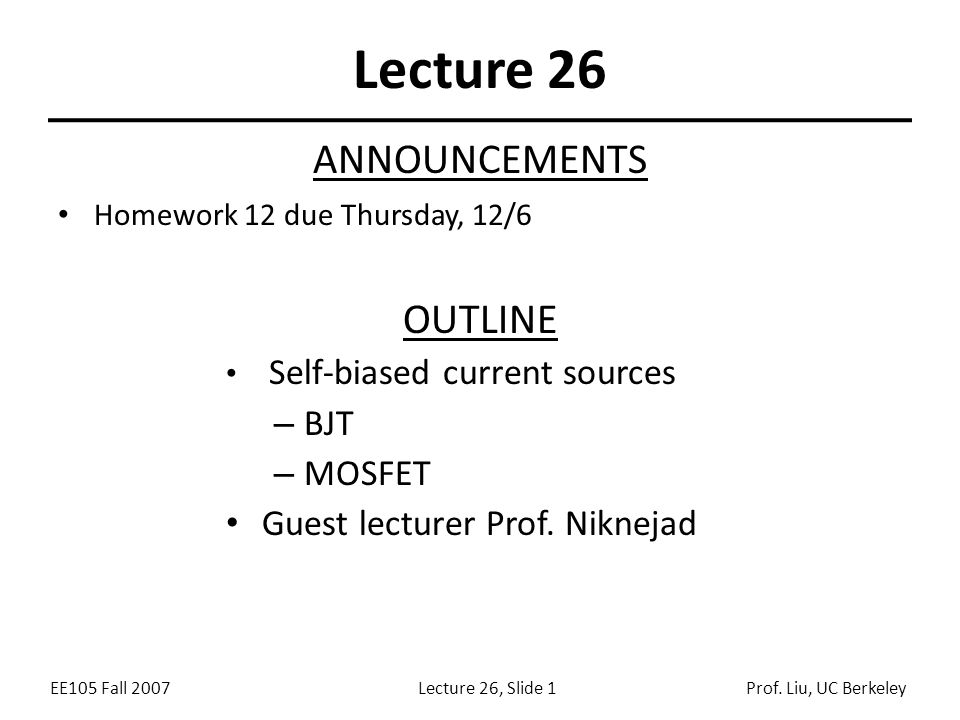 Lecture 26

ANNOUNCEMENTS

• Homework 12 due Thursday, 12/6

OUTLINE

• Self-biased current sources
– BJT
– MOSFET
• Guest lecturer Prof. Niknejad

EE105 Fall 2007

Lecture 26, Slide 1

Prof. Liu, UC Berkeley